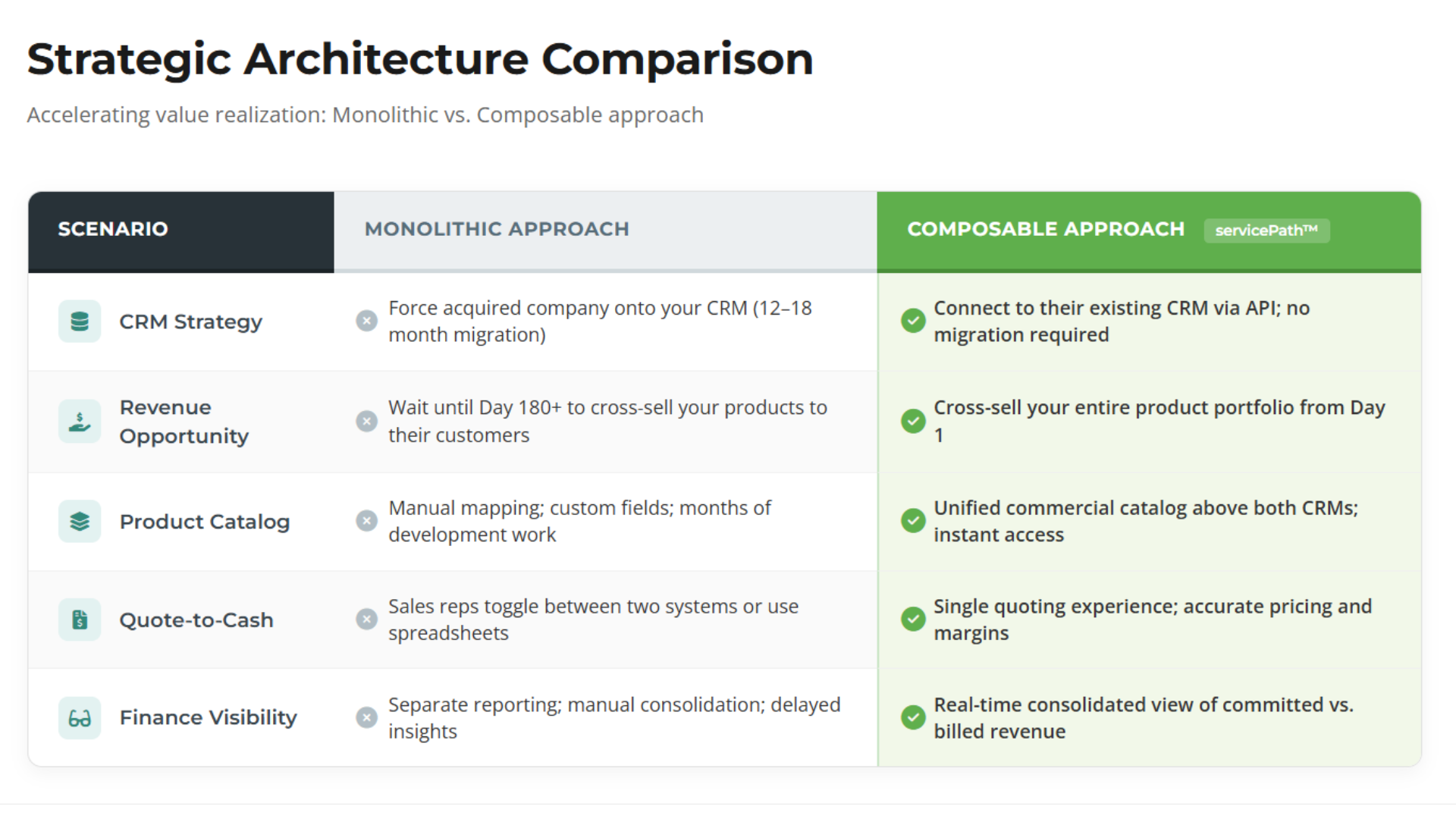 Strategic Architecture Comparison

Accelerating value realization: Monolithic vs. Composable approach

| SCENARIO | MONOLITHIC APPROACH | COMPOSABLE APPROACH servicePath™ |
|---|---|---|
| CRM Strategy | Force acquired company onto your CRM (12–18 month migration) | Connect to their existing CRM via API; no migration required |
| Revenue Opportunity | Wait until Day 180+ to cross-sell your products to their customers | Cross-sell your entire product portfolio from Day 1 |
| Product Catalog | Manual mapping; custom fields; months of development work | Unified commercial catalog above both CRMs; instant access |
| Quote-to-Cash | Sales reps toggle between two systems or use spreadsheets | Single quoting experience; accurate pricing and margins |
| Finance Visibility | Separate reporting; manual consolidation; delayed insights | Real-time consolidated view of committed vs. billed revenue |